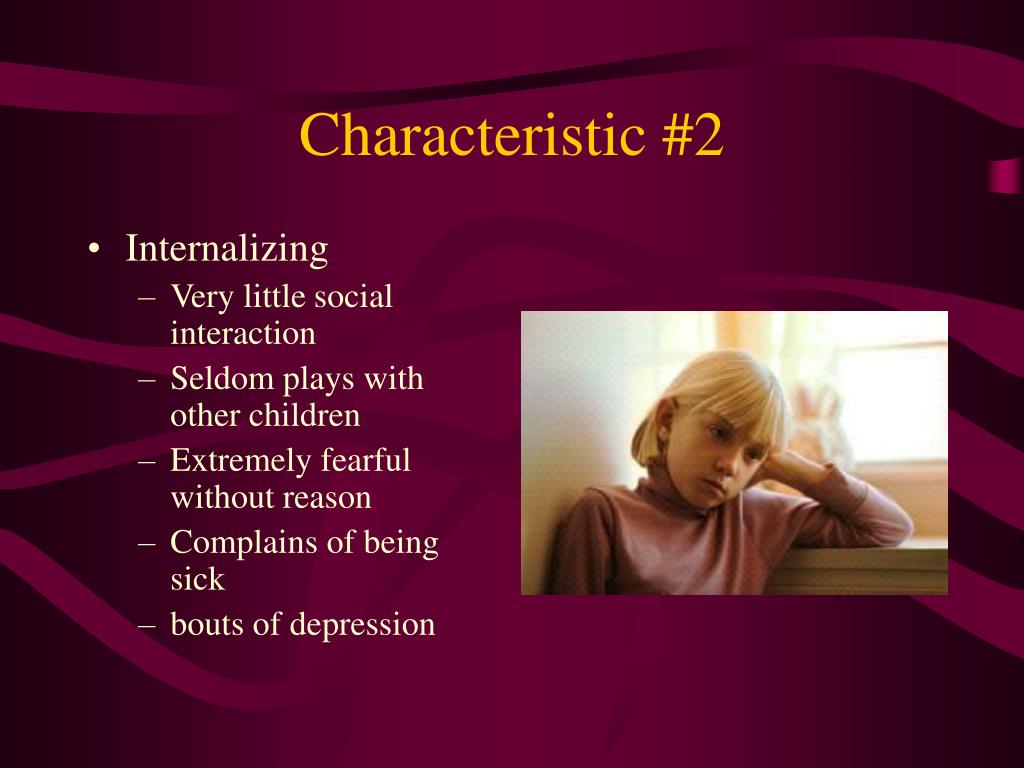 Characteristic #2

• Internalizing
– Very little social interaction
– Seldom plays with other children
– Extremely fearful without reason
– Complains of being sick
– bouts of depression